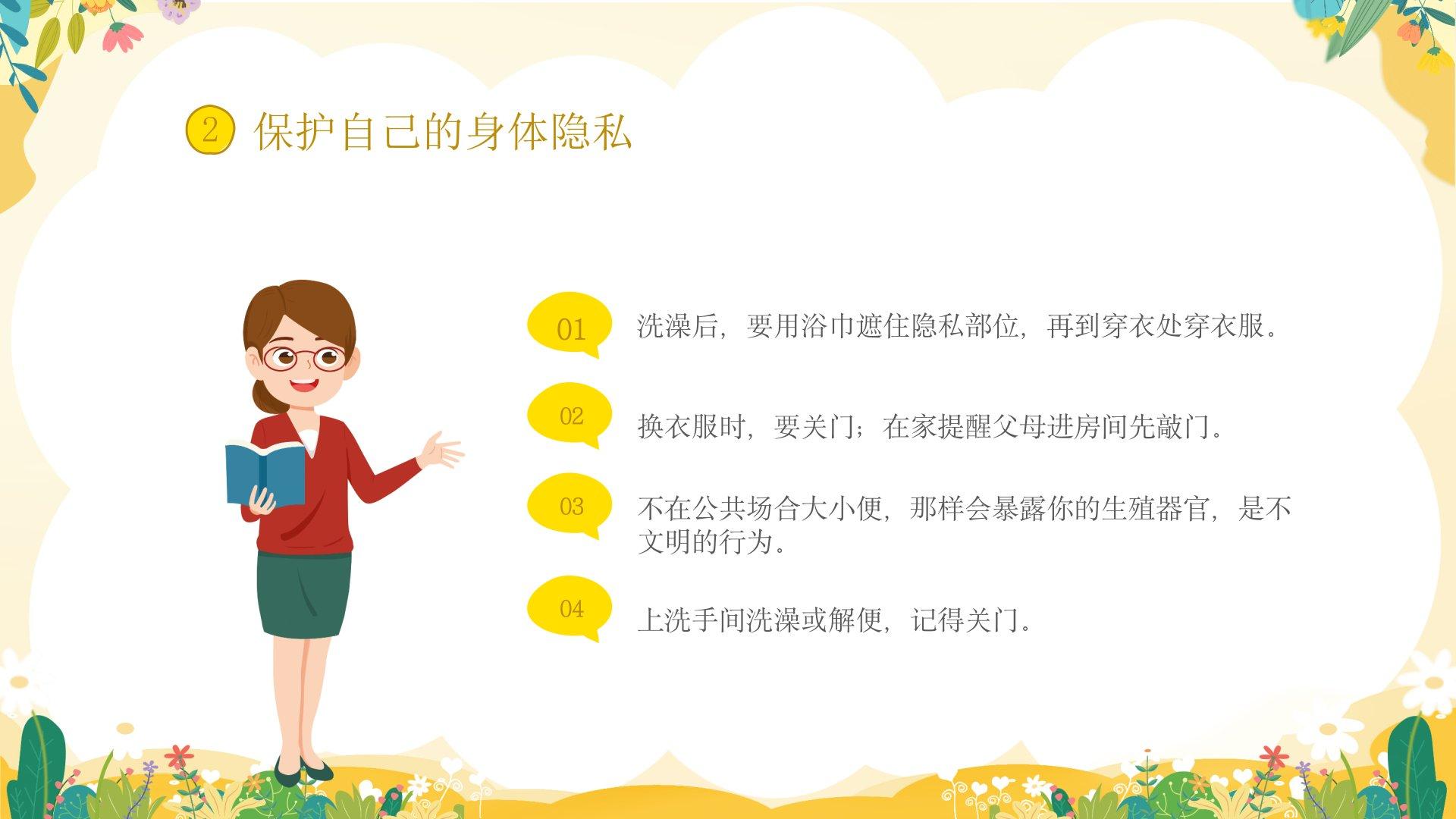 2 保护自己的身体隐私

01 洗澡后，要用浴巾遮住隐私部位，再到穿衣处穿衣服。

02 换衣服时，要关门；在家提醒父母进房间先敲门。

03 不在公共场合大小便，那样会暴露你的生殖器官，是不文明的行为。

04 上洗手间洗澡或解便，记得关门。